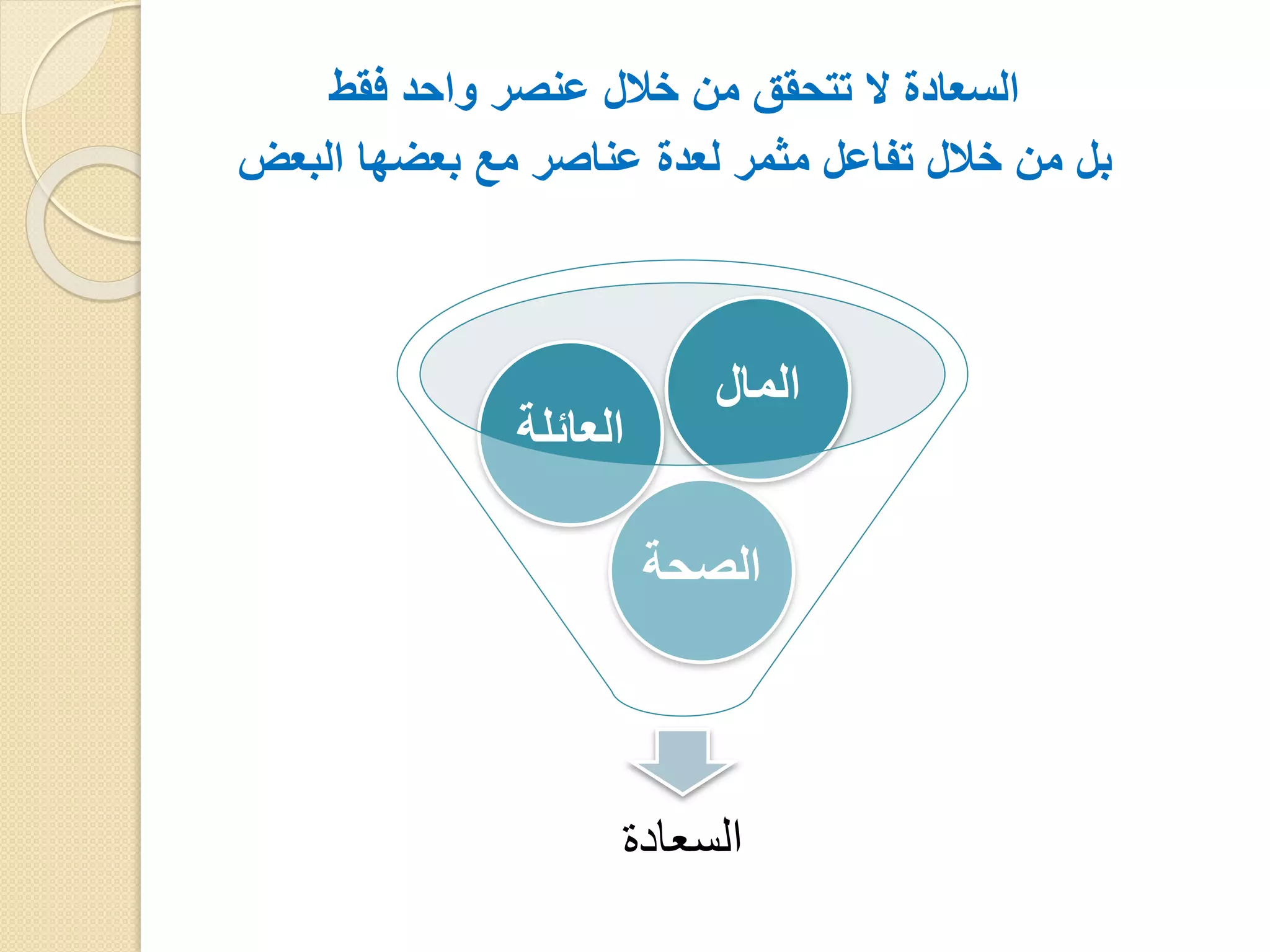 السعادة لا تتحقق من خلال عنصر واحد فقط
بل من خلال تفاعل مثمر لعدة عناصر مع بعضها البعض

المال
العائلة
الصحة

السعادة